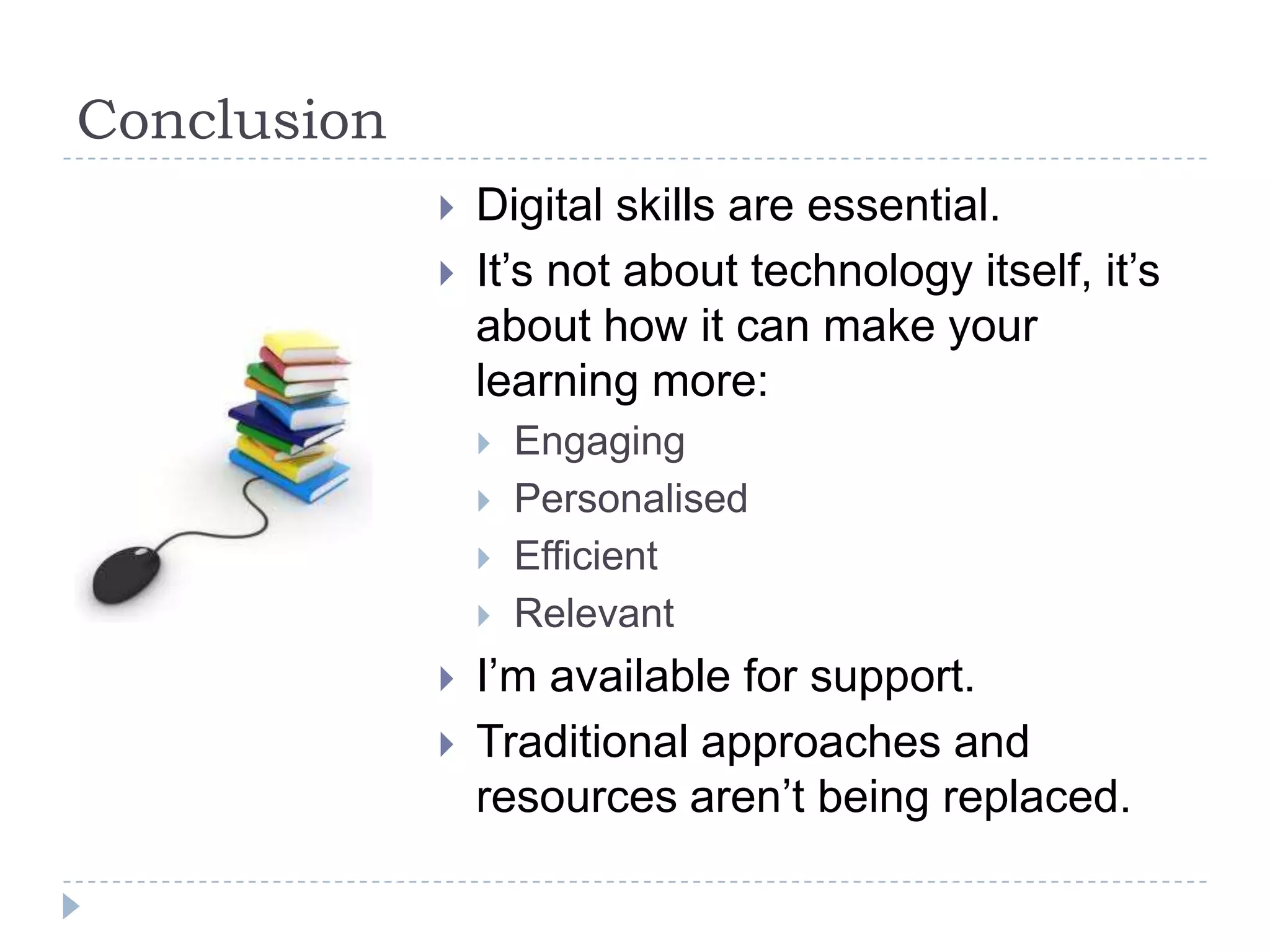 Conclusion

Digital skills are essential.

It’s not about technology itself, it’s about how it can make your learning more:

Engaging

Personalised

Efficient

Relevant

I’m available for support.

Traditional approaches and resources aren’t being replaced.